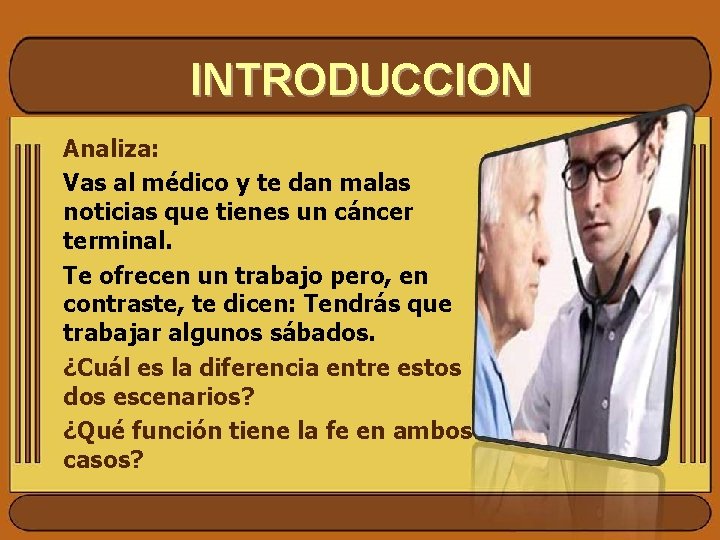 INTRODUCCION

Analiza:

Vas al médico y te dan malas noticias que tienes un cáncer terminal.

Te ofrecen un trabajo pero, en contraste, te dicen: Tendrás que trabajar algunos sábados.

¿Cuál es la diferencia entre estos dos escenarios?

¿Qué función tiene la fe en ambos casos?